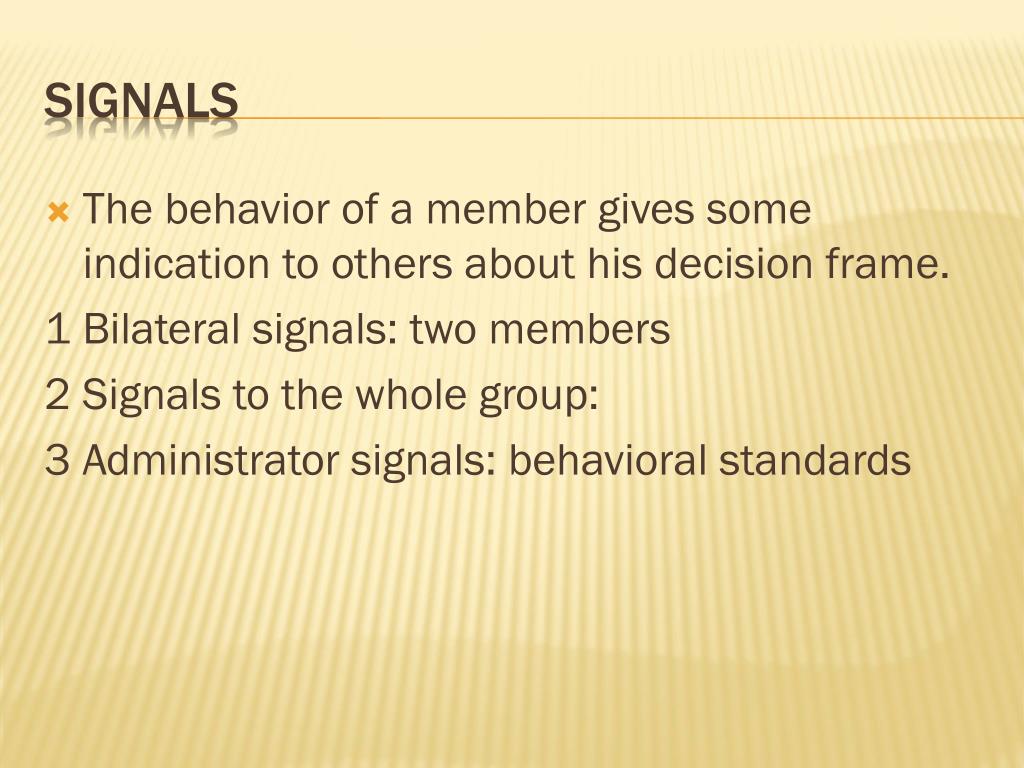 SIGNALS

The behavior of a member gives some indication to others about his decision frame.

1 Bilateral signals: two members

2 Signals to the whole group:

3 Administrator signals: behavioral standards